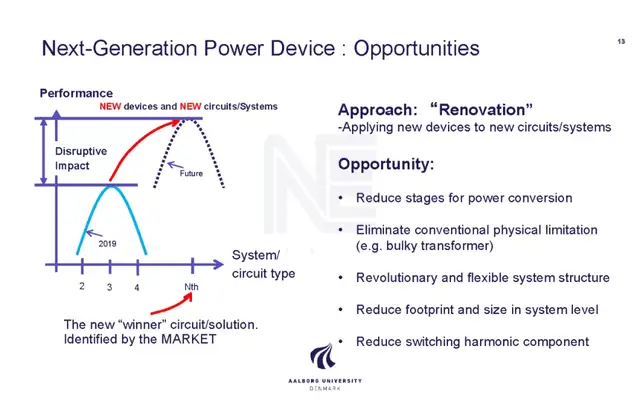 Next-Generation Power Device : Opportunities

13

Performance

NEW devices and NEW circuits/Systems

Disruptive Impact

Future

2019

System/ circuit type

2

3

4

Nth

The new "winner" circuit/solution. Identified by the MARKET

Approach: "Renovation"
-Applying new devices to new circuits/systems

Opportunity:

• Reduce stages for power conversion

• Eliminate conventional physical limitation (e.g. bulky transformer)

• Revolutionary and flexible system structure

• Reduce footprint and size in system level

• Reduce switching harmonic component

AALBORG UNIVERSITY
DENMARK